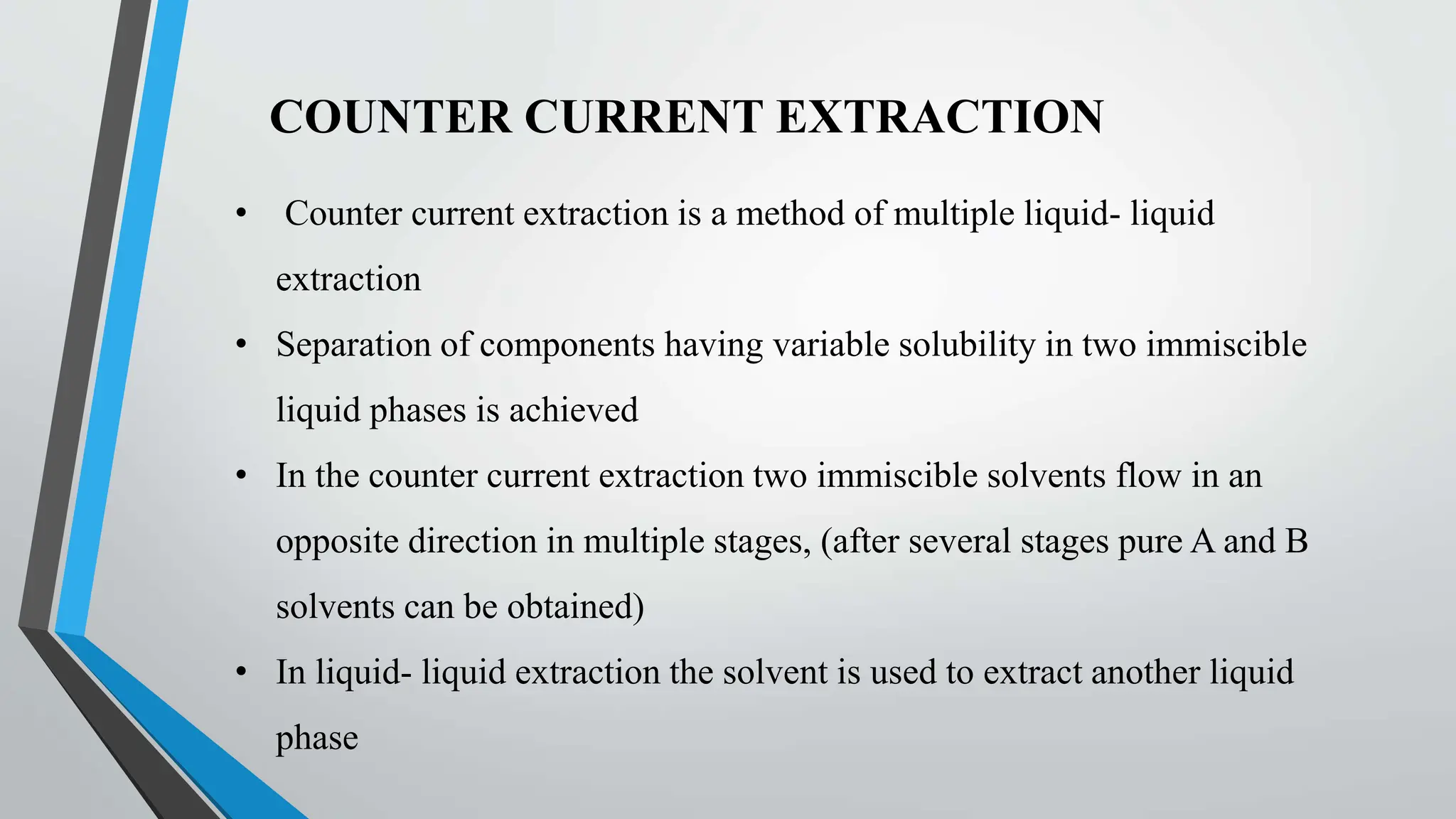 COUNTER CURRENT EXTRACTION

• Counter current extraction is a method of multiple liquid- liquid extraction
• Separation of components having variable solubility in two immiscible liquid phases is achieved
• In the counter current extraction two immiscible solvents flow in an opposite direction in multiple stages, (after several stages pure A and B solvents can be obtained)
• In liquid- liquid extraction the solvent is used to extract another liquid phase